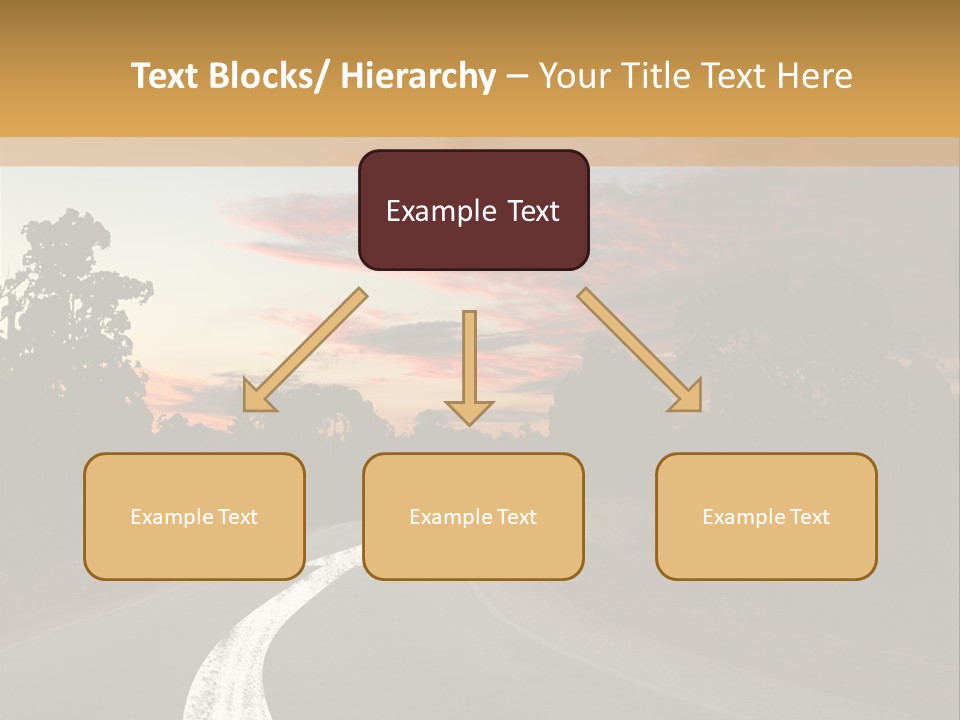 Text Blocks/ Hierarchy – Your Title Text Here

Example Text

Example Text

Example Text

Example Text